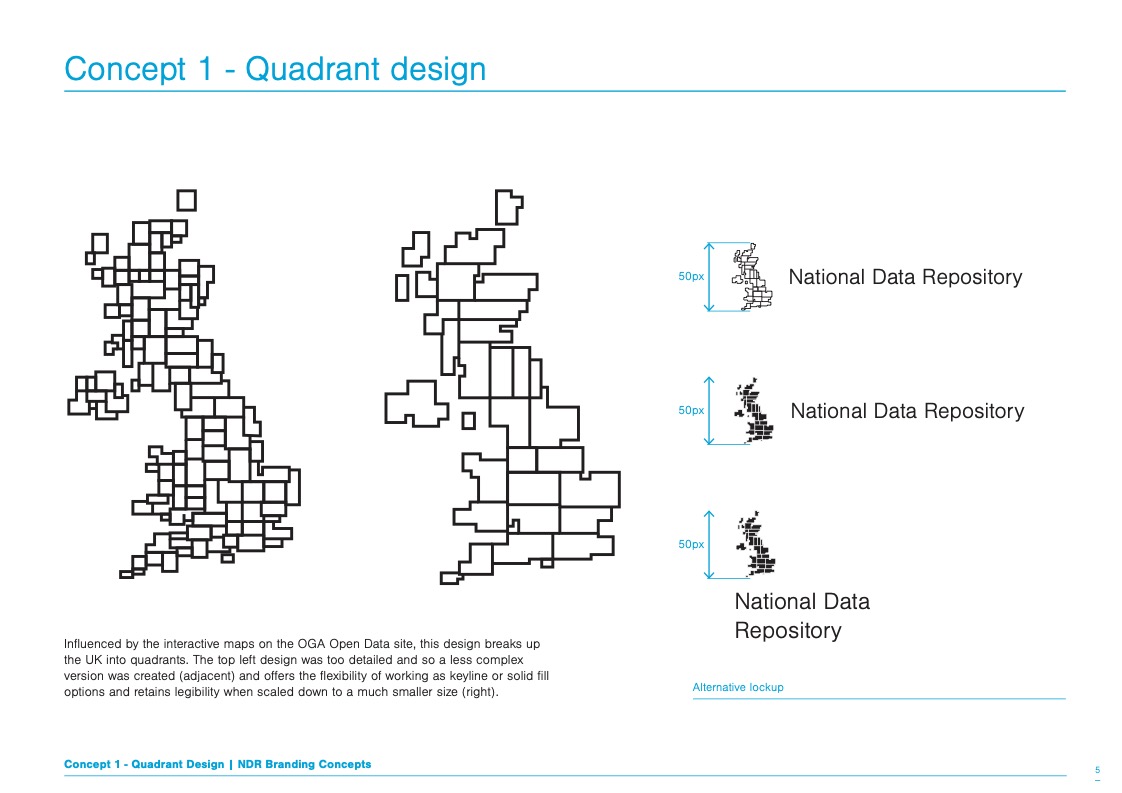 Concept 1 - Quadrant design

50px

National Data Repository

50px

National Data Repository

50px

National Data Repository

Influenced by the interactive maps on the OGA Open Data site, this design breaks up the UK into quadrants. The top left design was too detailed and so a less complex version was created (adjacent) and offers the flexibility of working as keyline or solid fill options and retains legibility when scaled down to a much smaller size (right).

Alternative lockup

Concept 1 - Quadrant Design | NDR Branding Concepts

5